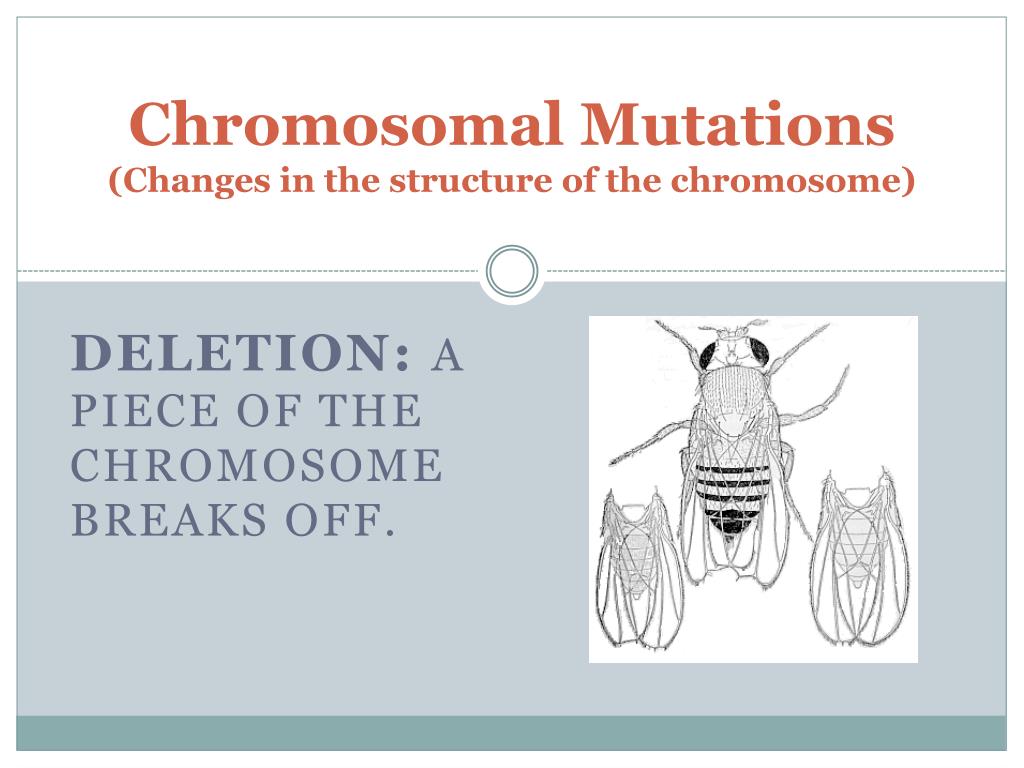 Chromosomal Mutations
(Changes in the structure of the chromosome)

DELETION: A PIECE OF THE CHROMOSOME BREAKS OFF.